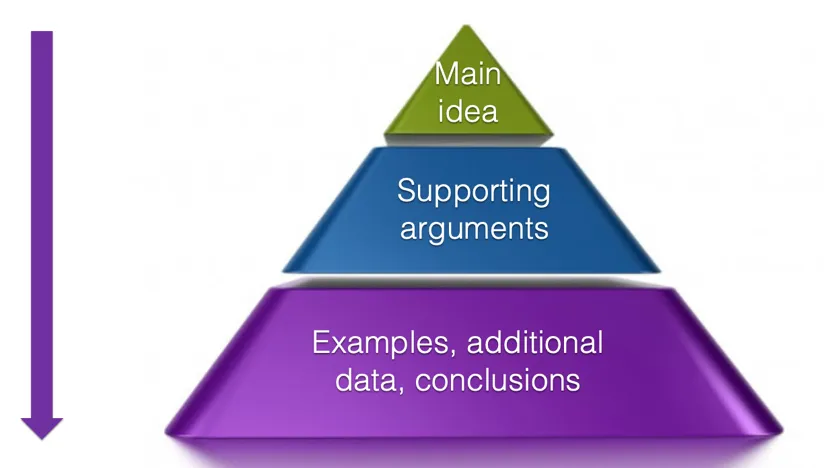 Main idea

Supporting arguments

Examples, additional data, conclusions